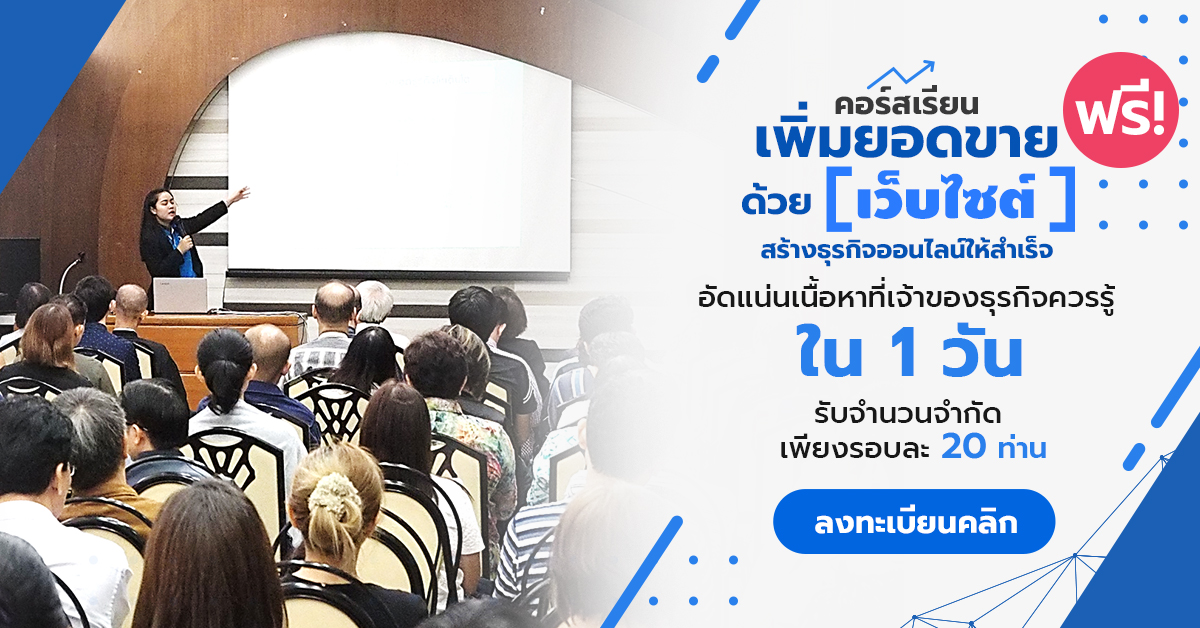 คอร์สเรียน
เพิ่มยอดขาย
ฟรี!
ด้วย [เว็บไซต์]
สร้างธุรกิจออนไลน์ให้สำเร็จ

อัดแน่นเนื้อหาที่เจ้าของธุรกิจควรรู้
ใน 1 วัน

รับจำนวนจำกัด
เพียงรอบละ 20 ท่าน

ลงทะเบียนคลิก